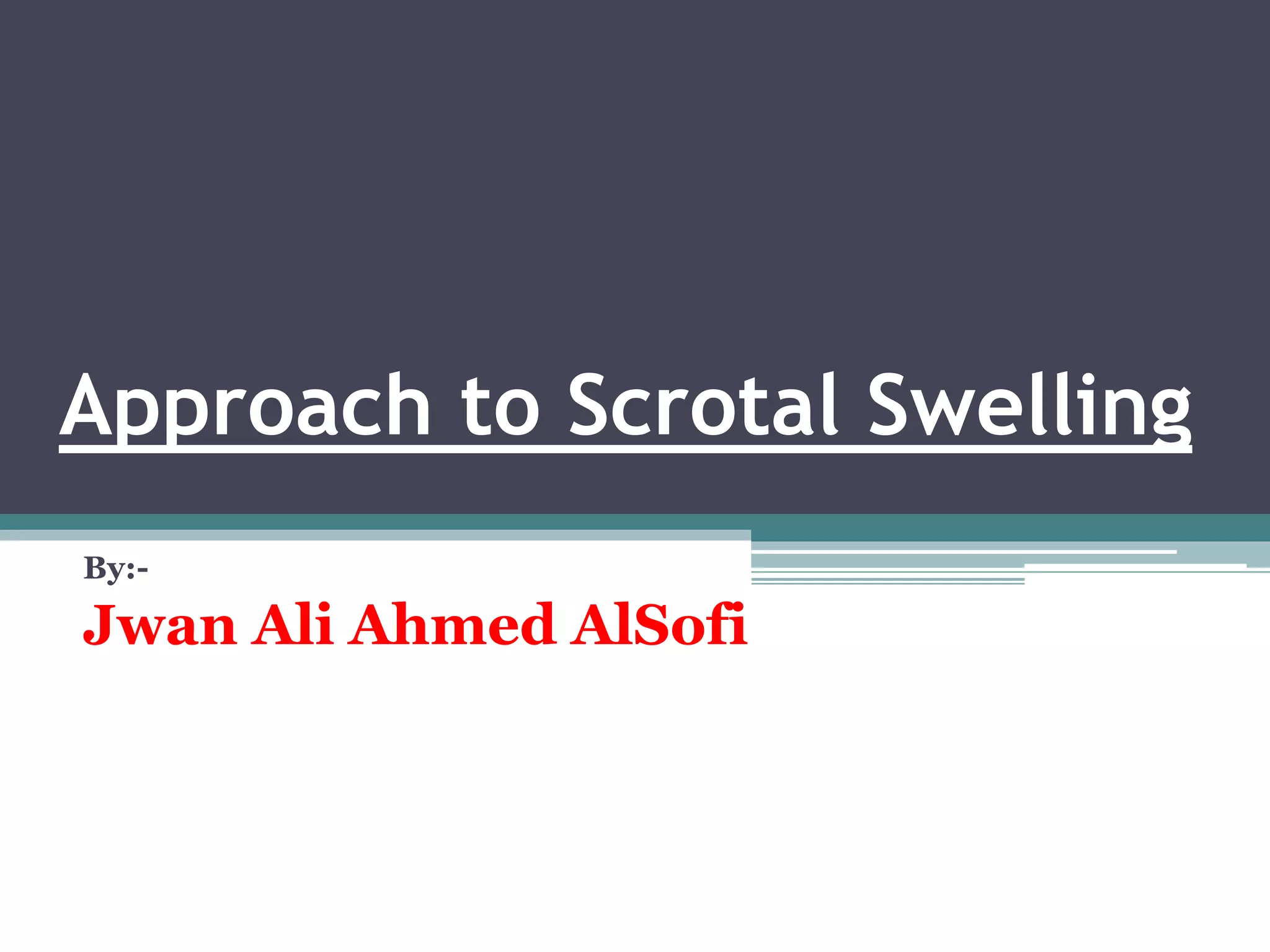 Approach to Scrotal Swelling

By:-

Jwan Ali Ahmed AlSofi